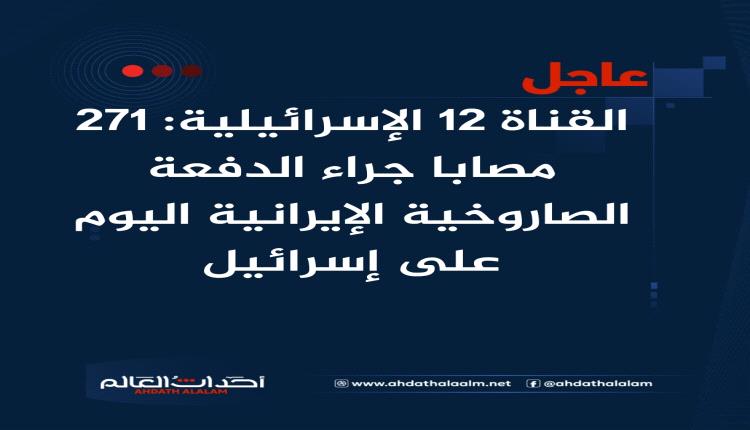 عاجل

القناة 12 الإسرائيلية: 271 مصابا جراء الدفعة الصاروخية الإيرانية اليوم على إسرائيل

أحداث العالم
AHDATH ALALAM

www.ahdathalaalm.net
@ahdathalalam